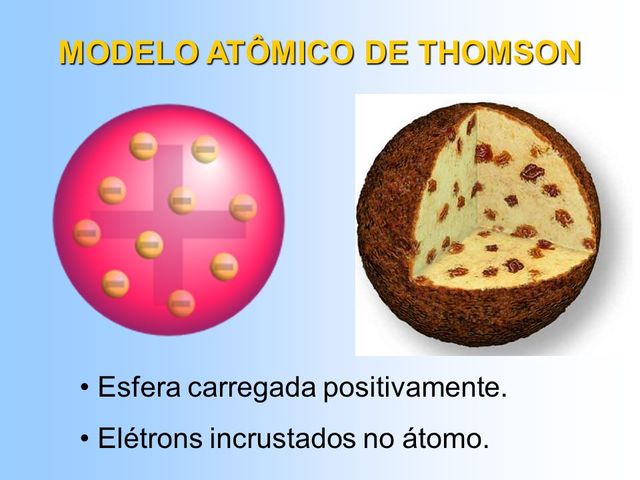 MODELO ATÔMICO DE THOMSON

• Esfera carregada positivamente.

• Elétrons incrustados no átomo.